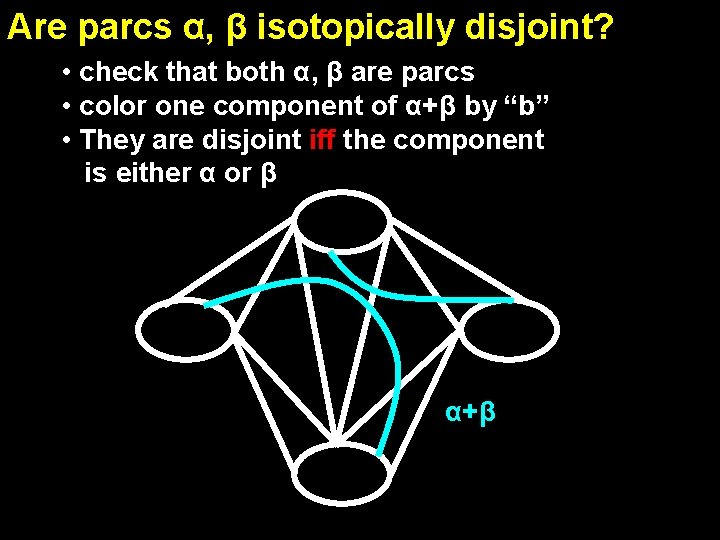 Are parcs α, β isotopically disjoint?

• check that both α, β are parcs
• color one component of α+β by “b”
• They are disjoint iff the component is either α or β

α+β